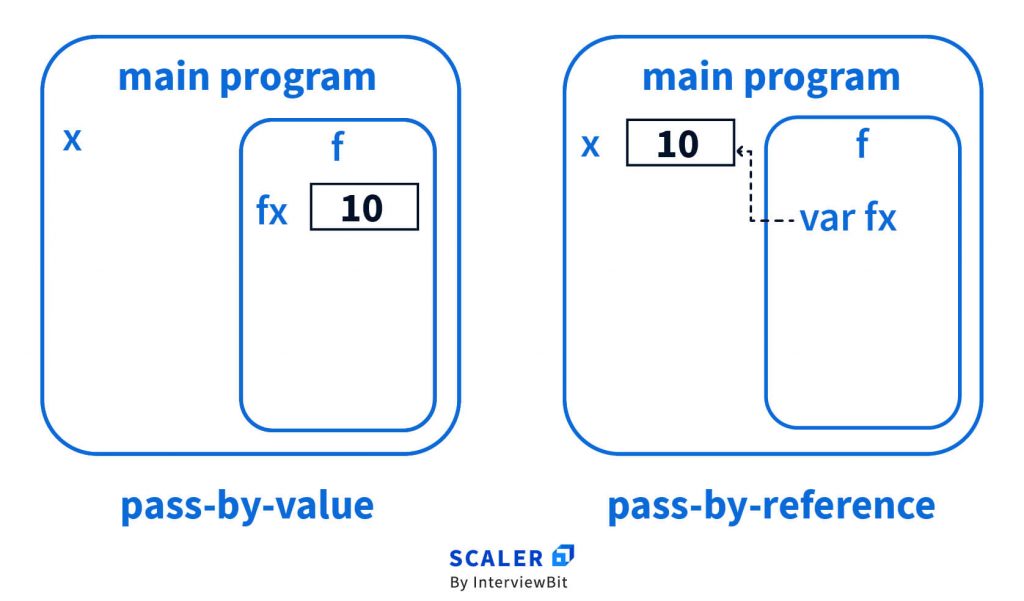 main program

x

f

fx 10

pass-by-value

main program

x 10

f

var fx

pass-by-reference

SCALER
By InterviewBit